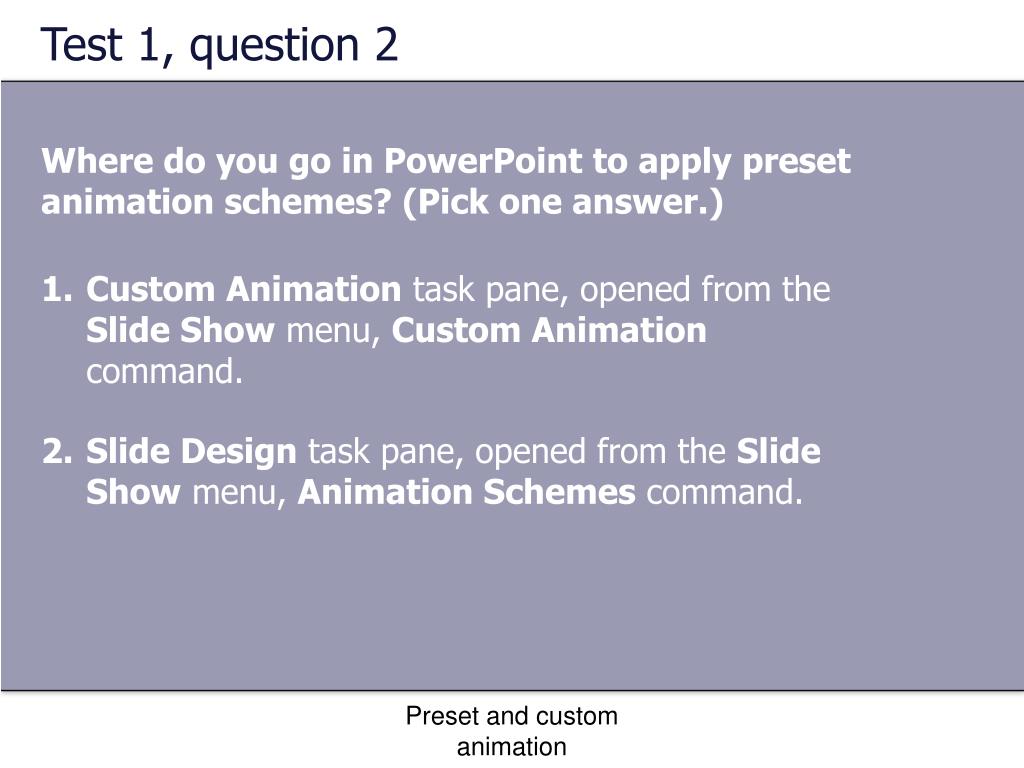 Test 1, question 2

Where do you go in PowerPoint to apply preset animation schemes? (Pick one answer.)

1. Custom Animation task pane, opened from the Slide Show menu, Custom Animation command.

2. Slide Design task pane, opened from the Slide Show menu, Animation Schemes command.

Preset and custom animation